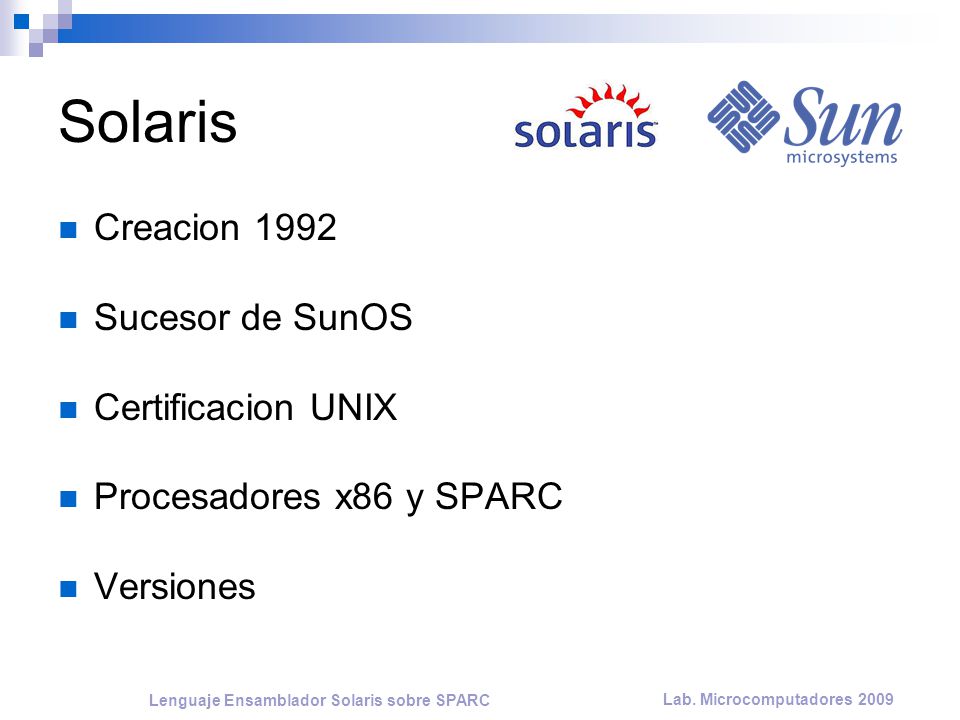 Solaris

solaris

Sun microsystems

Creacion 1992

Sucesor de SunOS

Certificacion UNIX

Procesadores x86 y SPARC

Versiones

Lenguaje Ensamblador Solaris sobre SPARC

Lab. Microcomputadores 2009